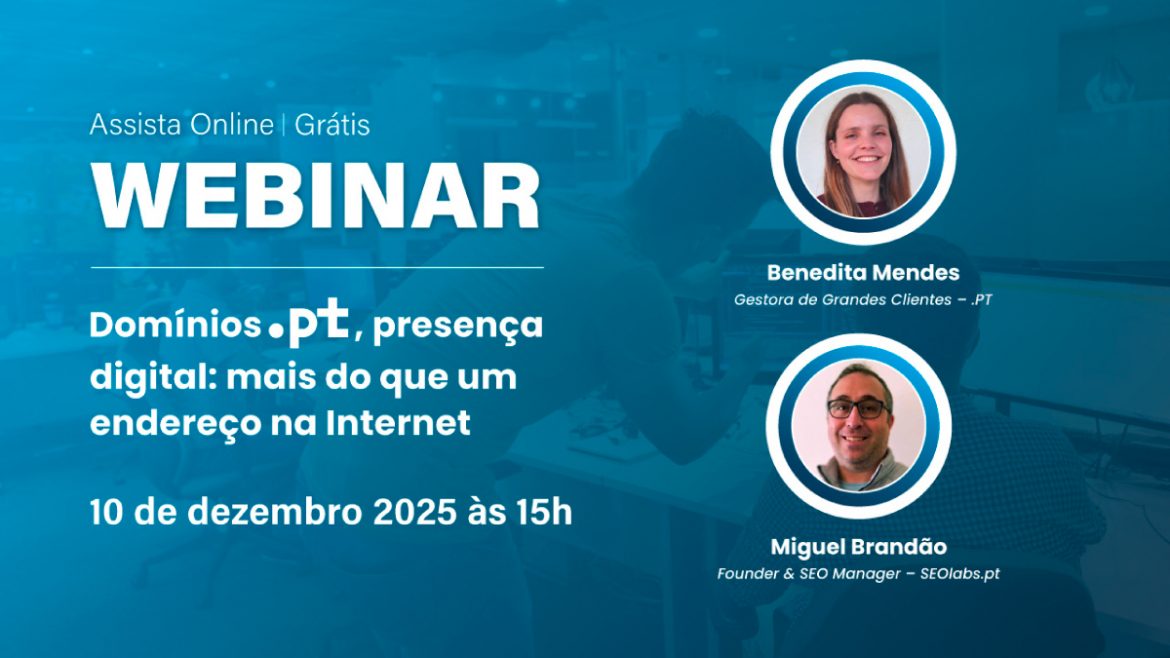 Assista Online | Grátis

WEBINAR

Domínios .pt, presença digital: mais do que um endereço na Internet

10 de dezembro 2025 às 15h

Benedita Mendes
Gestora de Grandes Clientes – .PT

Miguel Brandão
Founder & SEO Manager – SEOlabs.pt